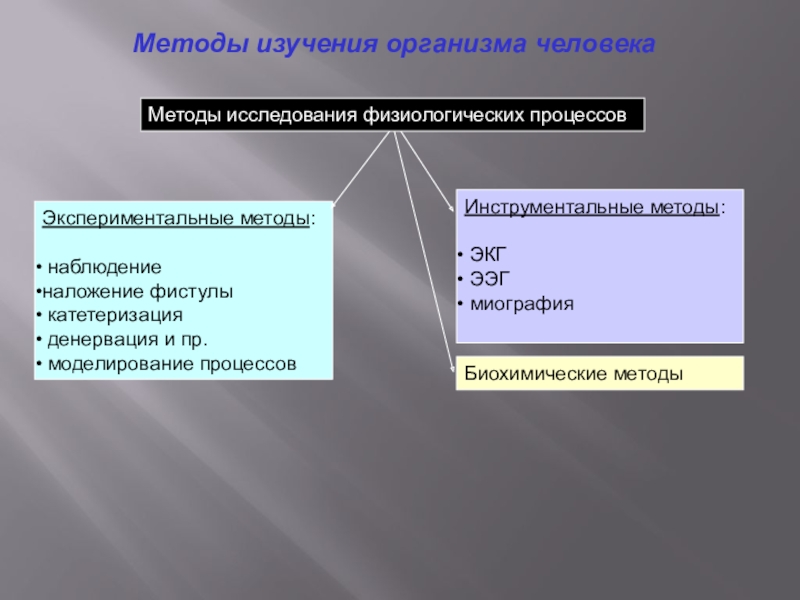 Методы изучения организма человека

Методы исследования физиологических процессов

Экспериментальные методы:

• наблюдение
•наложение фистулы
• катетеризация
• денервация и пр.
• моделирование процессов

Инструментальные методы:

• ЭКГ
• ЭЭГ
• миография

Биохимические методы